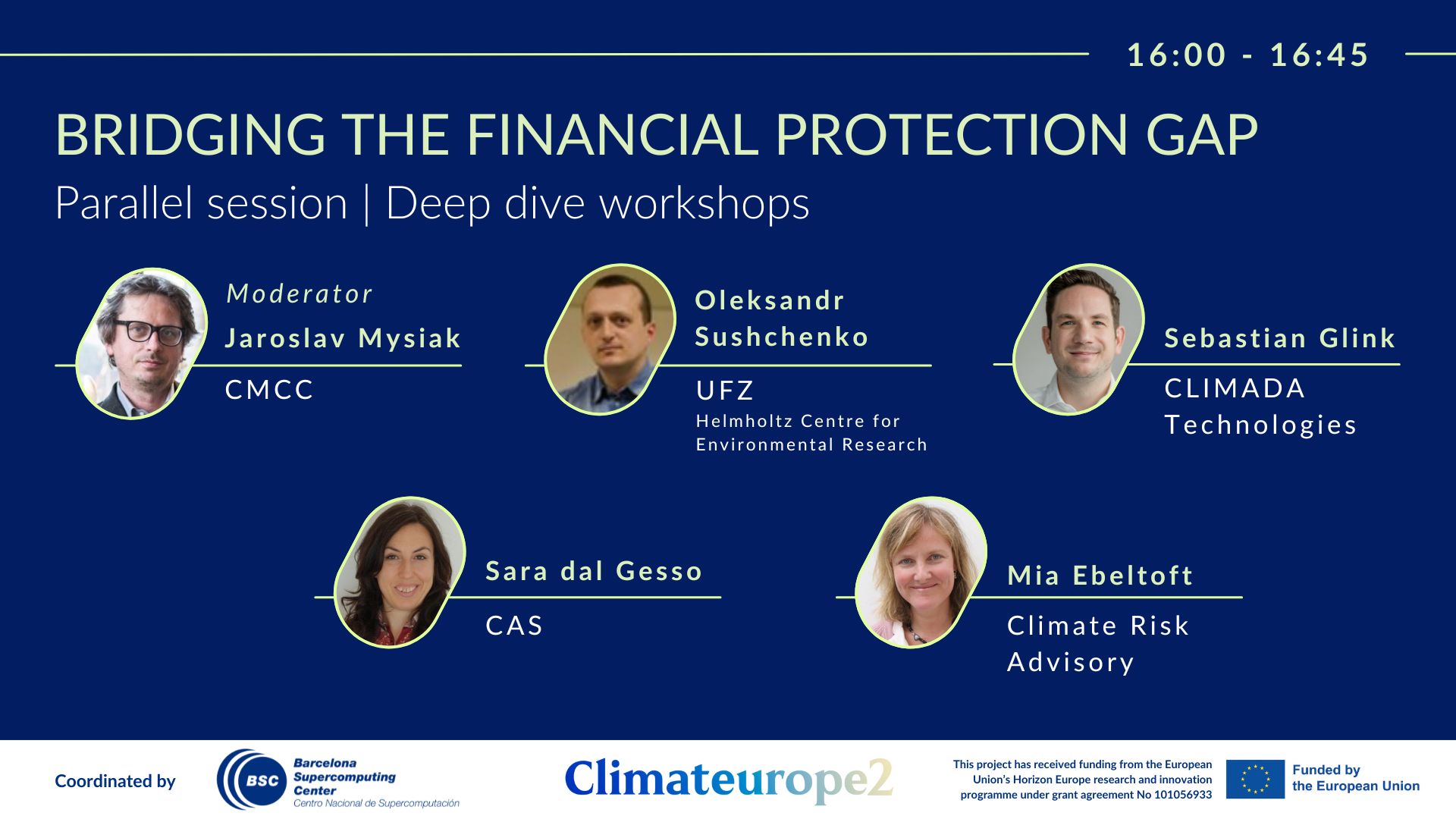 16:00 - 16:45

BRIDGING THE FINANCIAL PROTECTION GAP

Parallel session | Deep dive workshops

Moderator
Jaroslav Mysiak
CMCC

Oleksandr Sushchenko
UFZ
Helmholtz Centre for Environmental Research

Sebastian Glink
CLIMADA Technologies

Sara dal Gesso
CAS

Mia Ebeltoft
Climate Risk Advisory

Coordinated by

BSC Barcelona Supercomputing Center
Centro Nacional de Supercomputación

Climateurope2

This project has received funding from the European Union's Horizon Europe research and innovation programme under grant agreement No 101056933

Funded by the European Union